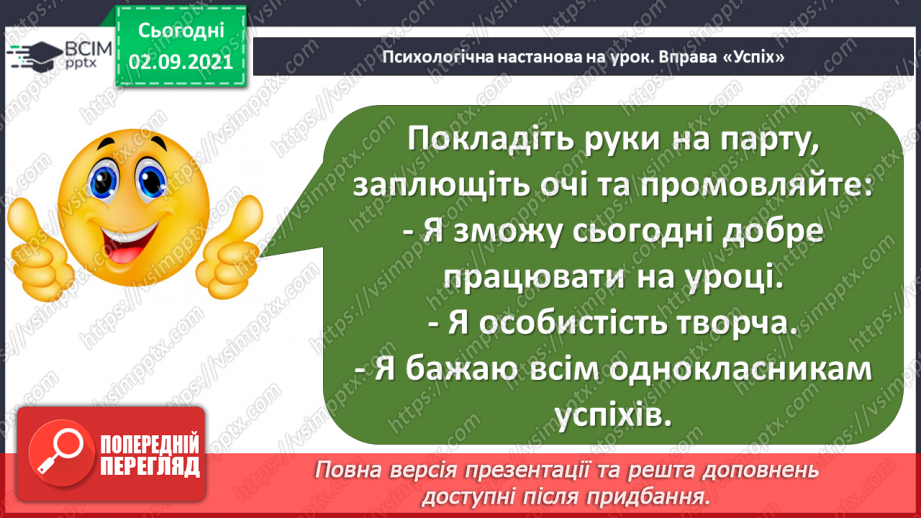 ВСІМ pptx

Сьогодні 02.09.2021

Психологічна настанова на урок. Вправа «Успіх»

Покладіть руки на парту, заплющіть очі та промовляйте:
- Я зможу сьогодні добре працювати на уроці.
- Я особистість творча.
- Я бажаю всім однокласникам успіхів.

ПОПЕРЕДНІЙ ПЕРЕГЛЯД

Повна версія презентації та решта доповнень доступні після придбання.

https://vsimpptx.com